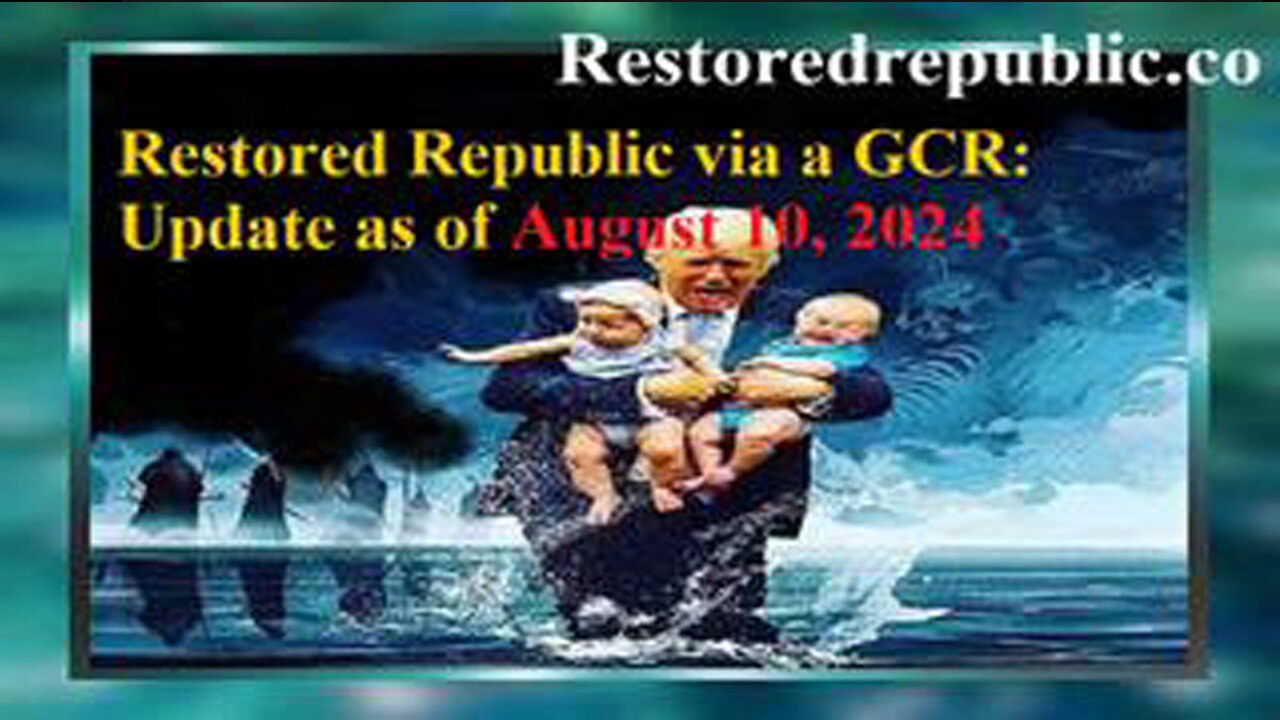 Restoredrepublic.co

Restored Republic via a GCR: Update as of August 10, 2024